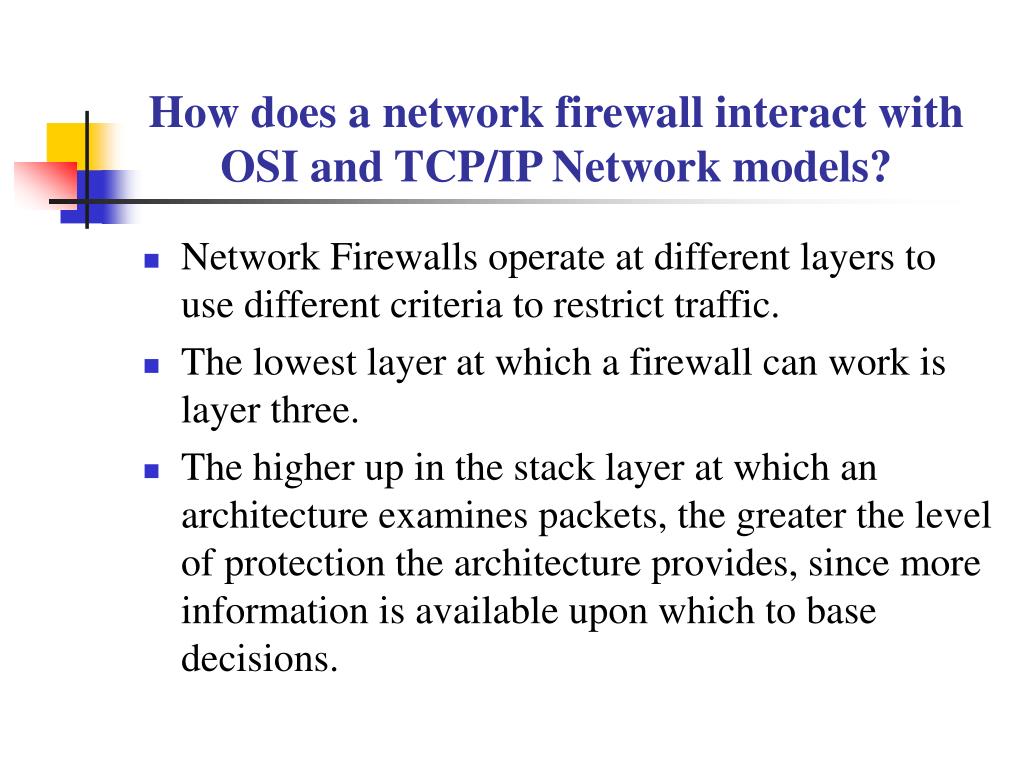 How does a network firewall interact with OSI and TCP/IP Network models?

- Network Firewalls operate at different layers to use different criteria to restrict traffic.
- The lowest layer at which a firewall can work is layer three.
- The higher up in the stack layer at which an architecture examines packets, the greater the level of protection the architecture provides, since more information is available upon which to base decisions.